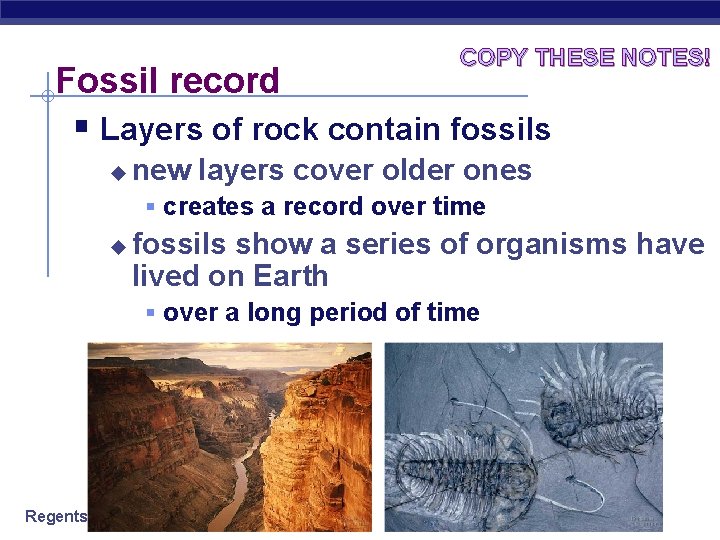 COPY THESE NOTES!

Fossil record

Layers of rock contain fossils

new layers cover older ones

creates a record over time

fossils show a series of organisms have lived on Earth

over a long period of time

Regents